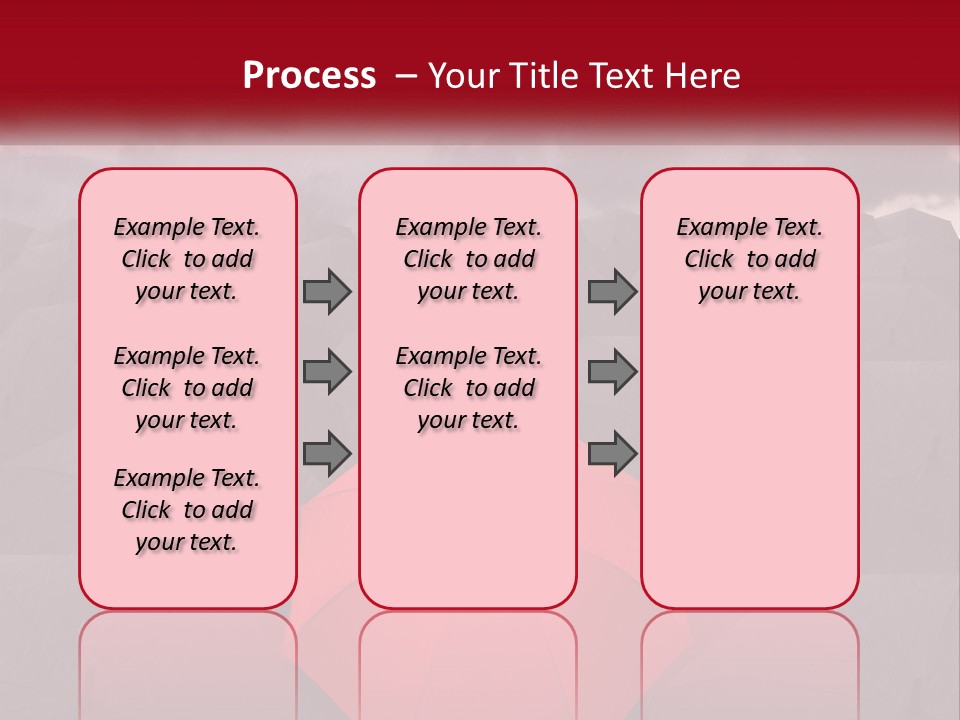 Process – Your Title Text Here

Example Text. Click to add your text.

Example Text. Click to add your text.

Example Text. Click to add your text.

Example Text. Click to add your text.

Example Text. Click to add your text.

Example Text. Click to add your text.